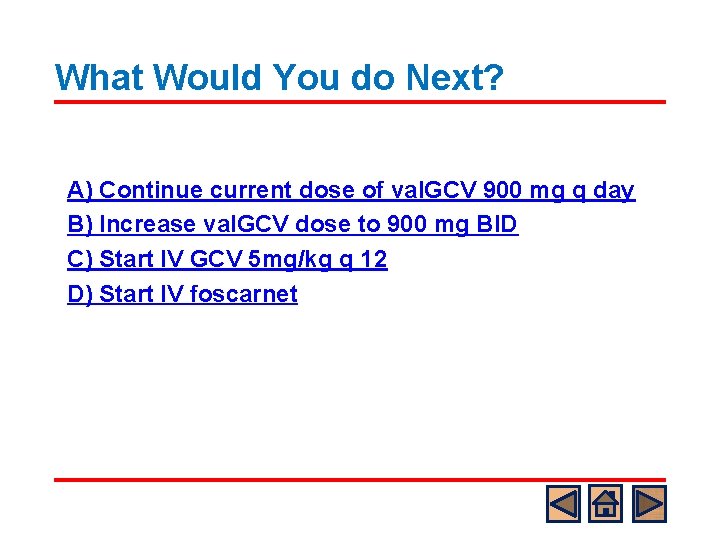 What Would You do Next?

A) Continue current dose of valGCV 900 mg q day
B) Increase valGCV dose to 900 mg BID
C) Start IV GCV 5mg/kg q 12
D) Start IV foscarnet